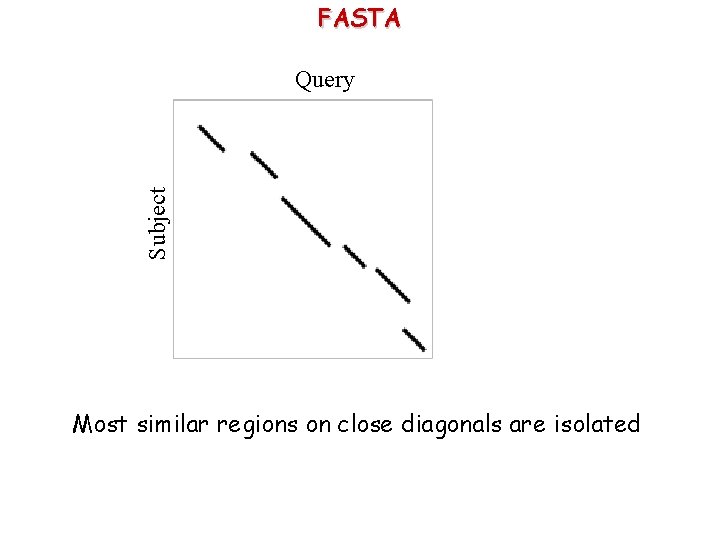 FASTA

Query

Subject

Most similar regions on close diagonals are isolated